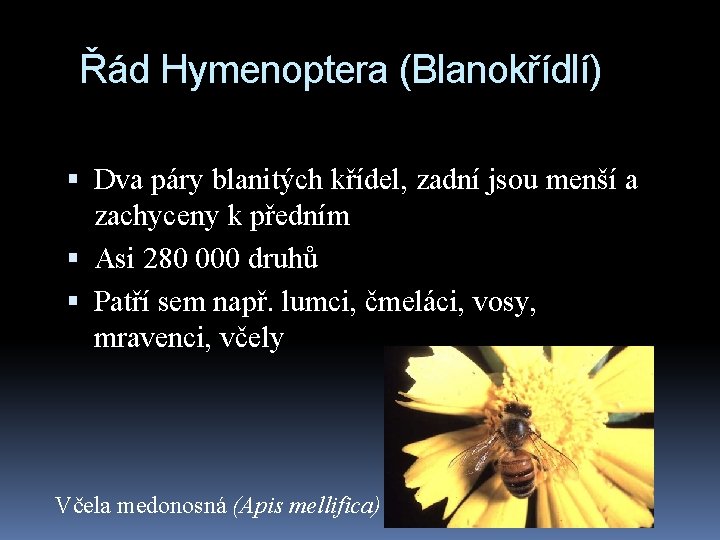 Řád Hymenoptera (Blanokřídlí)

▪ Dva páry blanitých křídel, zadní jsou menší a zachyceny k předním
▪ Asi 280 000 druhů
▪ Patří sem např. lumci, čmeláci, vosy, mravenci, včely

Včela medonosná (Apis mellifica)